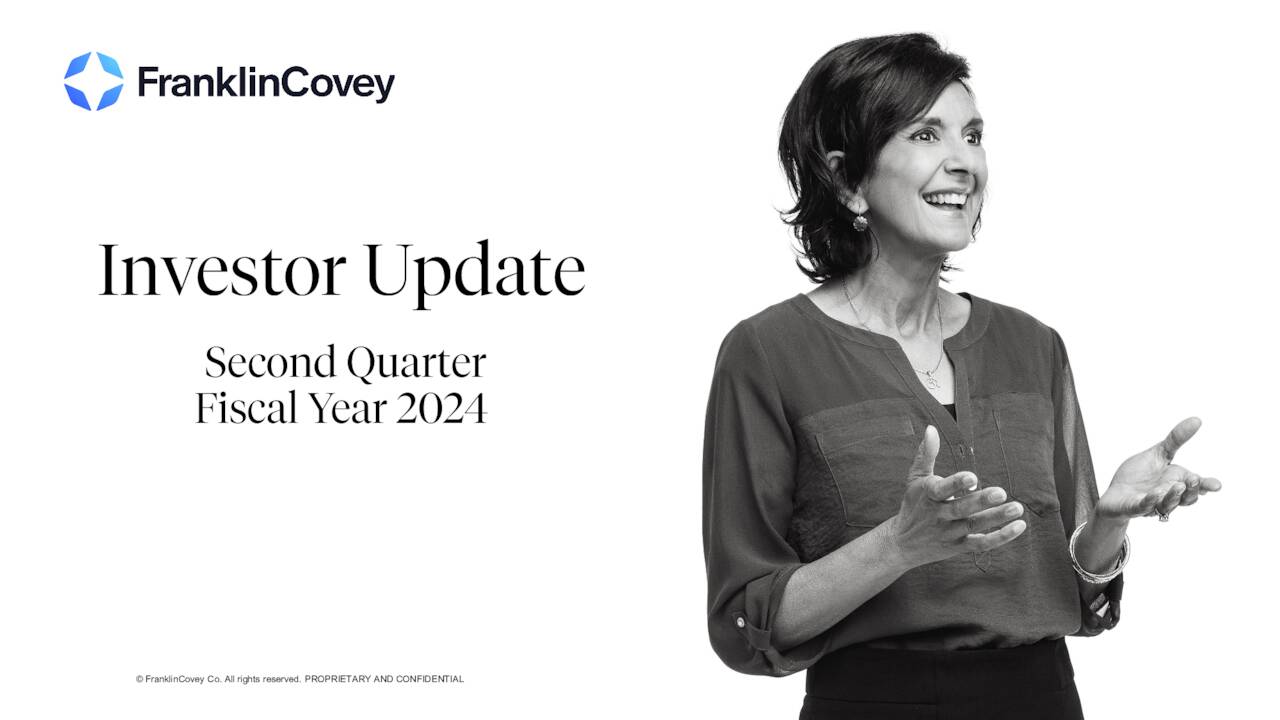 FranklinCovey

Investor Update

Second Quarter
Fiscal Year 2024

© FranklinCovey Co. All rights reserved. PROPRIETARY AND CONFIDENTIAL